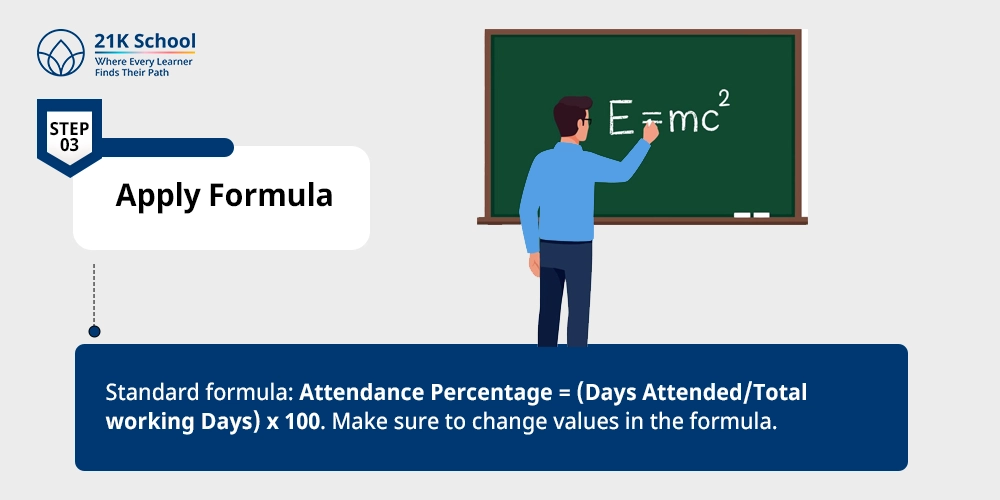 21K School
Where Every Learner
Finds Their Path

STEP
03

Apply Formula

$E=mc^2$

Standard formula: Attendance Percentage = (Days Attended/Total working Days) x 100. Make sure to change values in the formula.